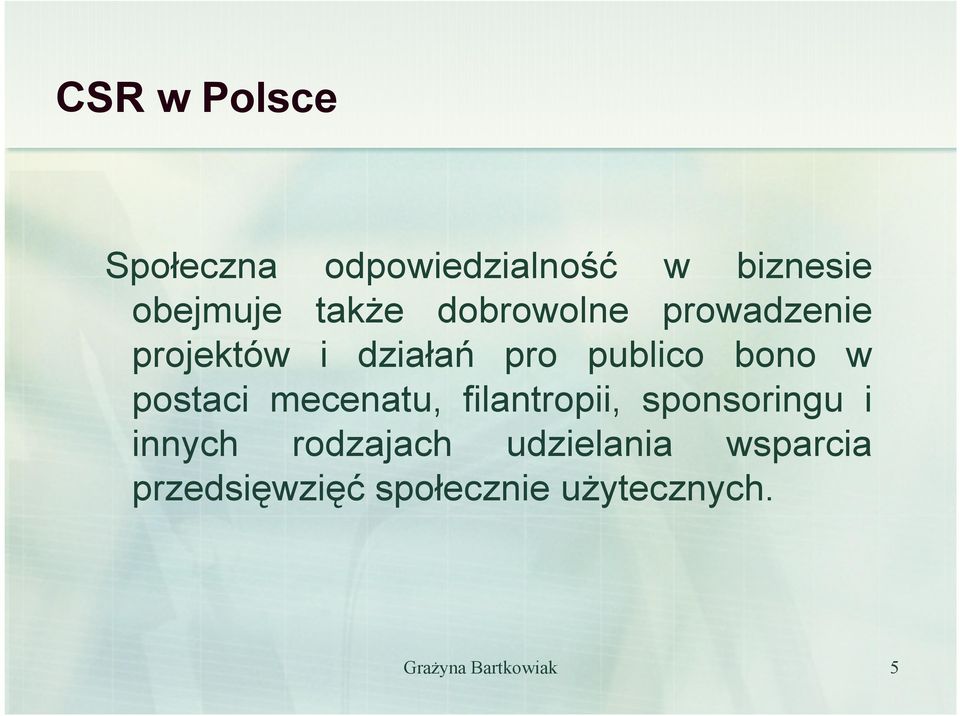 CSR w Polsce

Społeczna odpowiedzialność w biznesie obejmuje także dobrowolne prowadzenie projektów i działań pro publico bono w postaci mecenatu, filantropii, sponsoringu i innych rodzajach udzielania wsparcia przedsięwzięć społecznie użytecznych.

Grażyna Bartkowiak

5